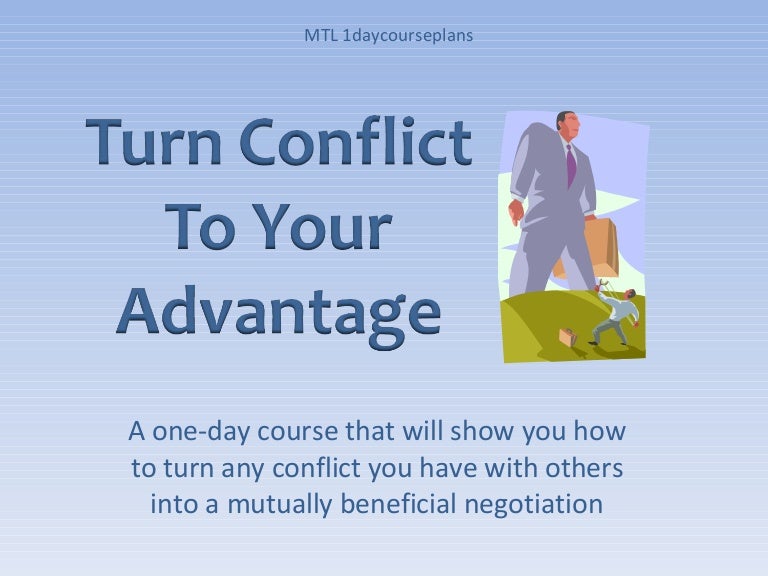 MTL 1daycourseplans

Turn Conflict To Your Advantage

A one-day course that will show you how to turn any conflict you have with others into a mutually beneficial negotiation